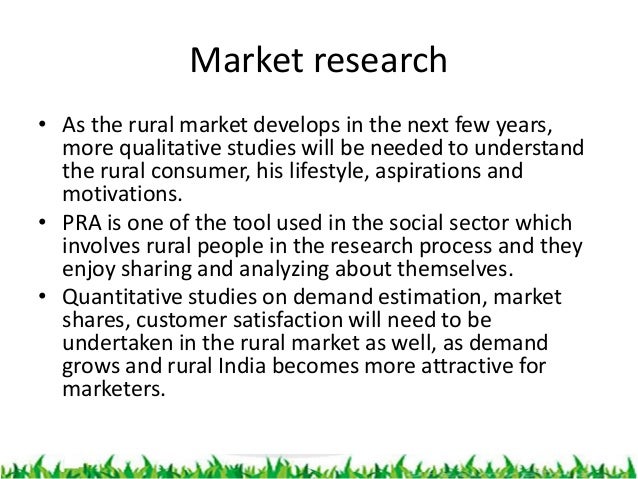 Market research

• As the rural market develops in the next few years, more qualitative studies will be needed to understand the rural consumer, his lifestyle, aspirations and motivations.
• PRA is one of the tool used in the social sector which involves rural people in the research process and they enjoy sharing and analyzing about themselves.
• Quantitative studies on demand estimation, market shares, customer satisfaction will need to be undertaken in the rural market as well, as demand grows and rural India becomes more attractive for marketers.